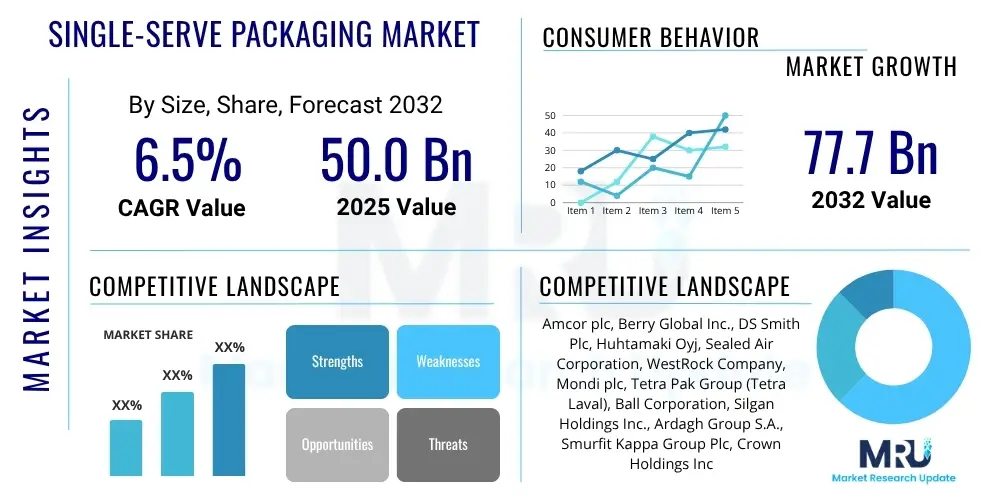 MARKET INSIGHTS

SINGLE-SERVE PACKAGING MARKET

By Size, Share, Forecast 2032

6.5%
CAGR Value

50.0 Bn
2025 Value

CONSUMER BEHAVIOR

MARKET GROWTH

50
40
30
20
10
0
Item 1 Item 2 Item 3 Item 4 Item 5

77.7 Bn
2032 Value

COMPETITIVE LANDSCAPE

MARKET SHARE

XX%
XX%
XX%

Strengths
Weaknesses
Opportunities
Threats

COMPETITIVE LANDSCAPE

Amcor plc, Berry Global Inc., DS Smith Plc, Huhtamaki Oyj, Sealed Air Corporation, WestRock Company, Mondi plc, Tetra Pak Group (Tetra Laval), Ball Corporation, Silgan Holdings Inc., Ardagh Group S.A., Smurfit Kappa Group Plc, Crown Holdings Inc

MRU
Market Research Update